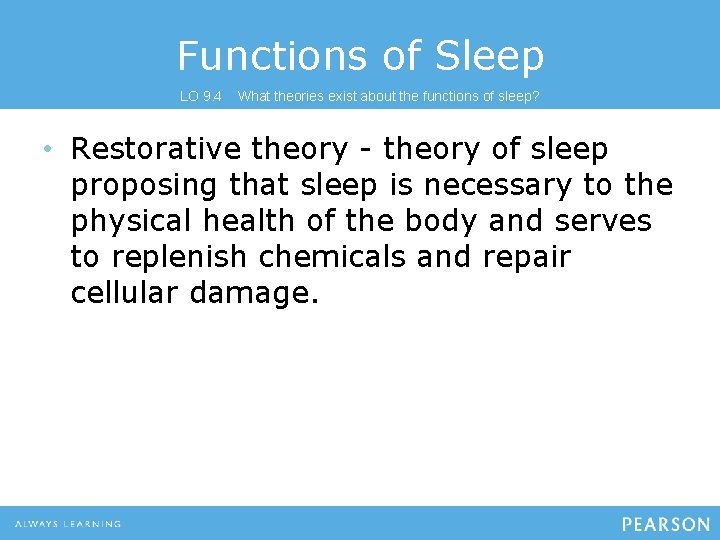 Functions of Sleep

LO 9.4 What theories exist about the functions of sleep?

• Restorative theory - theory of sleep proposing that sleep is necessary to the physical health of the body and serves to replenish chemicals and repair cellular damage.

ALWAYS LEARNING

PEARSON